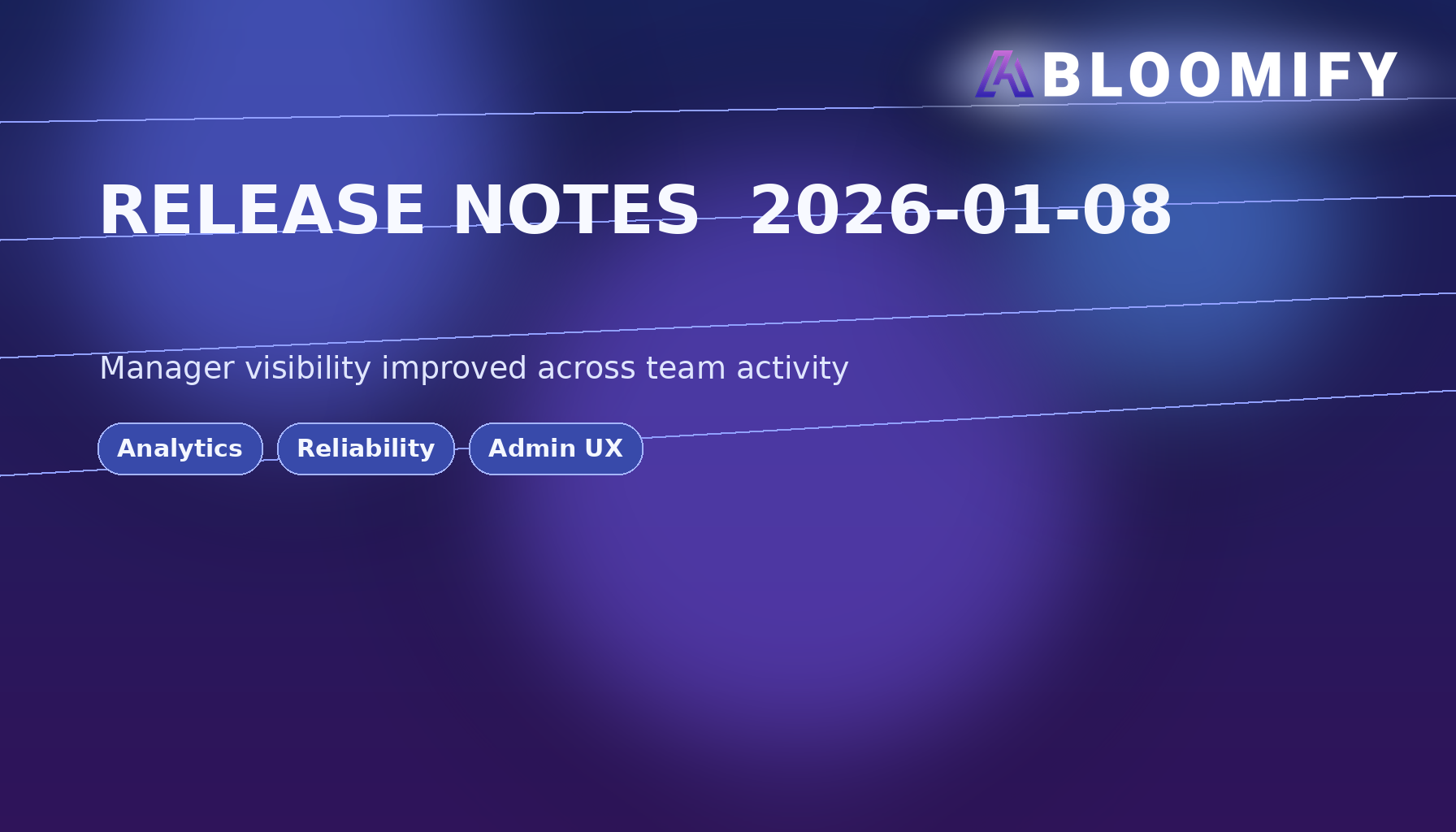 BLOOMIFY

RELEASE NOTES 2026-01-08

Manager visibility improved across team activity

Analytics
Reliability
Admin UX